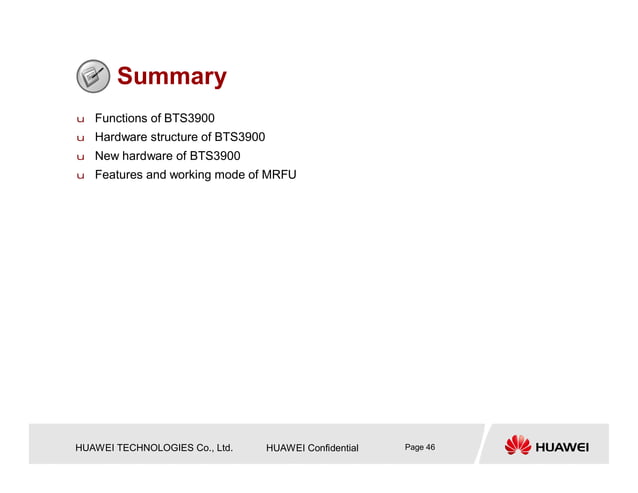 Summary

u Functions of BTS3900
u Hardware structure of BTS3900
u New hardware of BTS3900
u Features and working mode of MRFU

HUAWEI TECHNOLOGIES Co., Ltd. HUAWEI Confidential Page 46

HUAWEI